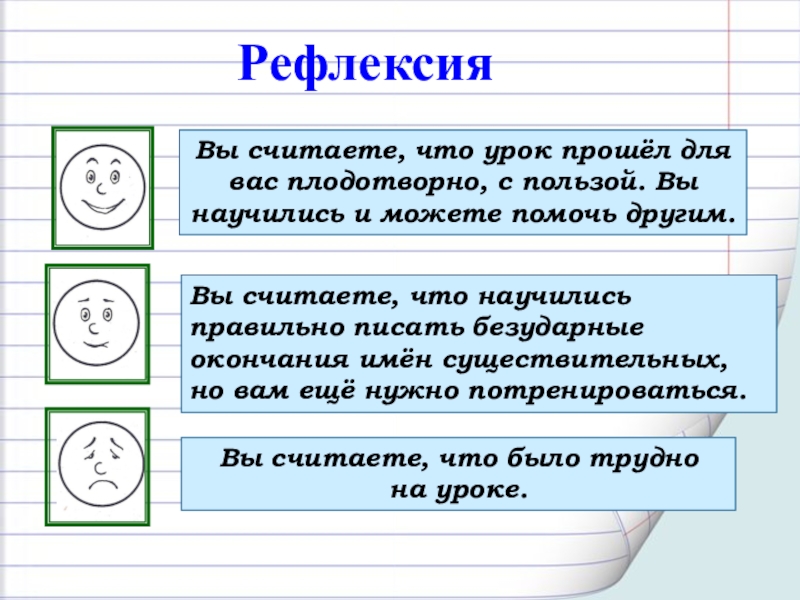 Рефлексия

Вы считаете, что урок прошёл для вас плодотворно, с пользой. Вы научились и можете помочь другим.

Вы считаете, что научились правильно писать безударные окончания имён существительных, но вам ещё нужно потренироваться.

Вы считаете, что было трудно на уроке.